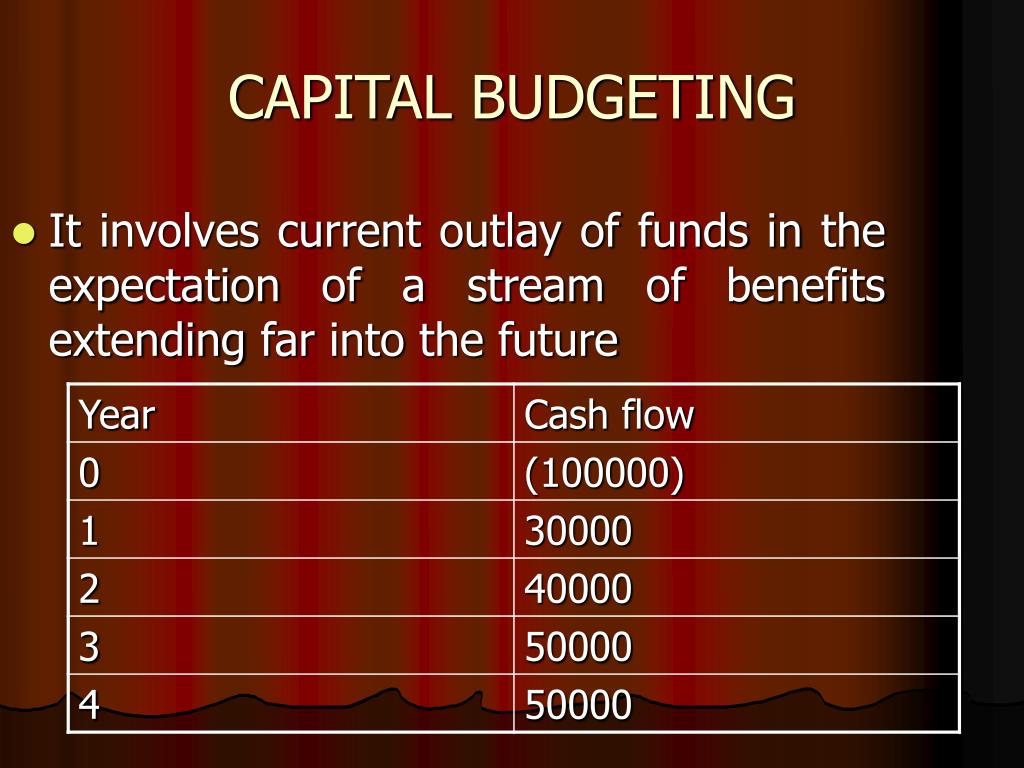 CAPITAL BUDGETING

It involves current outlay of funds in the expectation of a stream of benefits extending far into the future

| Year | Cash flow |
|---|---|
| 0 | (100000) |
| 1 | 30000 |
| 2 | 40000 |
| 3 | 50000 |
| 4 | 50000 |